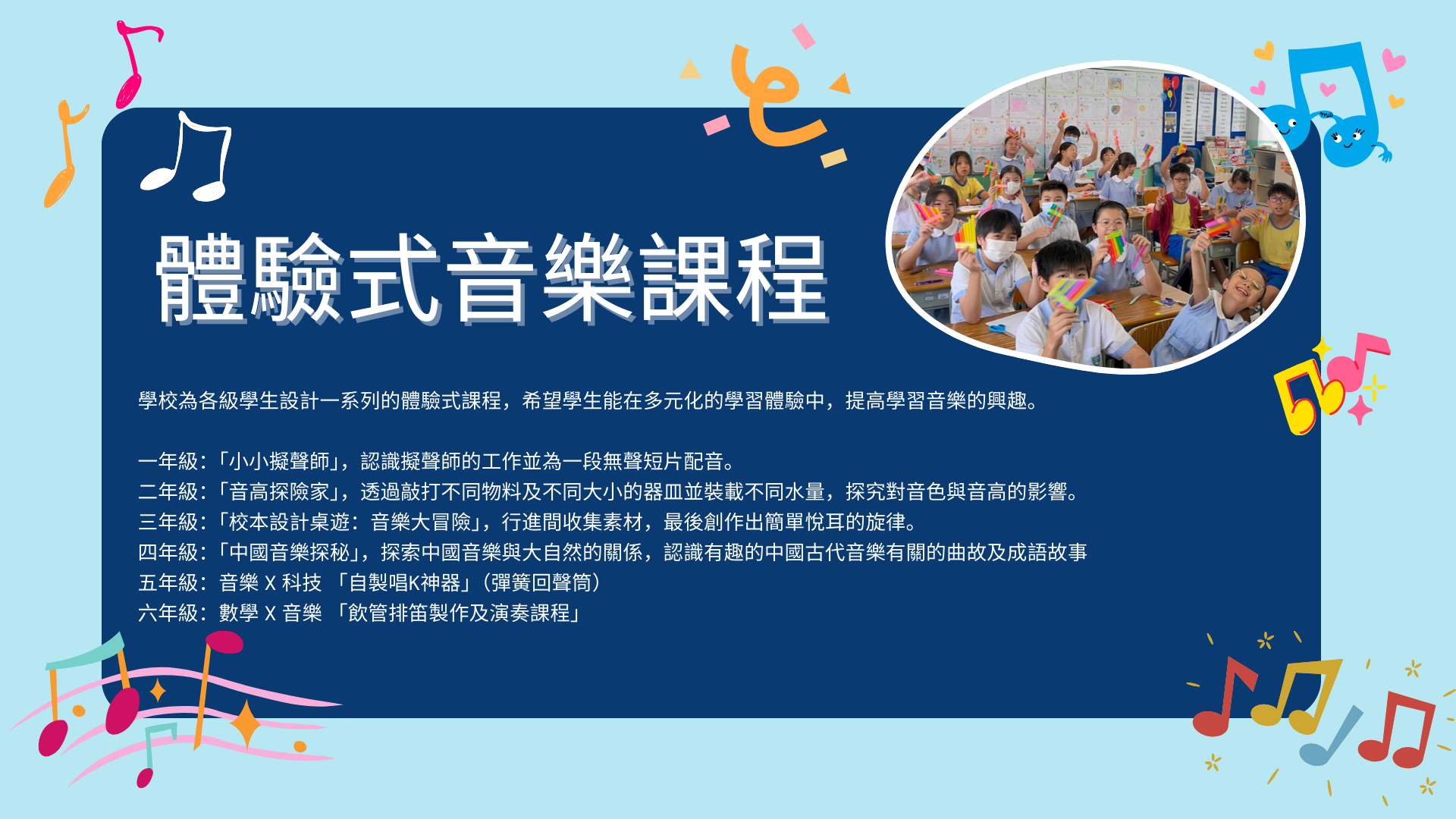 體驗式音樂課程

學校為各級學生設計一系列的體驗式課程，希望學生能在多元化的學習體驗中，提高學習音樂的興趣。

一年級：「小小擬聲師」，認識擬聲師的工作並為一段無聲短片配音。
二年級：「音高探險家」，透過敲打不同物料及不同大小的器皿並裝載不同水量，探究對音色與音高的影響。
三年級：「校本設計桌遊：音樂大冒險」，行進間收集素材，最後創作出簡單悅耳的旋律。
四年級：「中國音樂探秘」，探索中國音樂與大自然的關係，認識有趣的中國古代音樂有關的曲故及成語故事
五年級：音樂 X 科技 「自製唱K神器」(彈簧回聲筒)
六年級：數學 X 音樂 「飲管排笛製作及演奏課程」